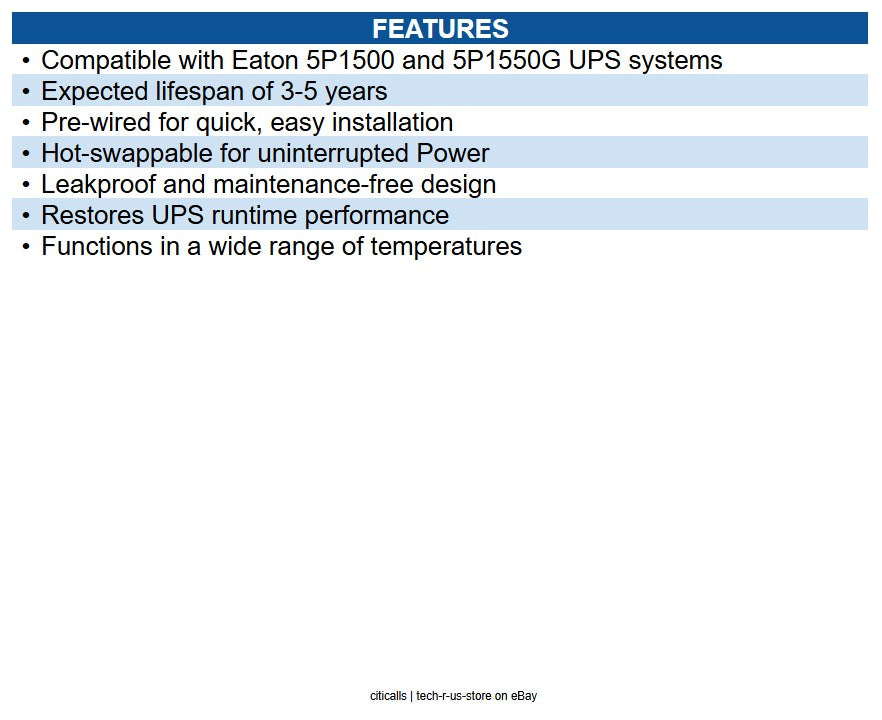 FEATURES

• Compatible with Eaton 5P1500 and 5P1550G UPS systems
• Expected lifespan of 3-5 years
• Pre-wired for quick, easy installation
• Hot-swappable for uninterrupted Power
• Leakproof and maintenance-free design
• Restores UPS runtime performance
• Functions in a wide range of temperatures

citicalls | tech-r-us-store on eBay